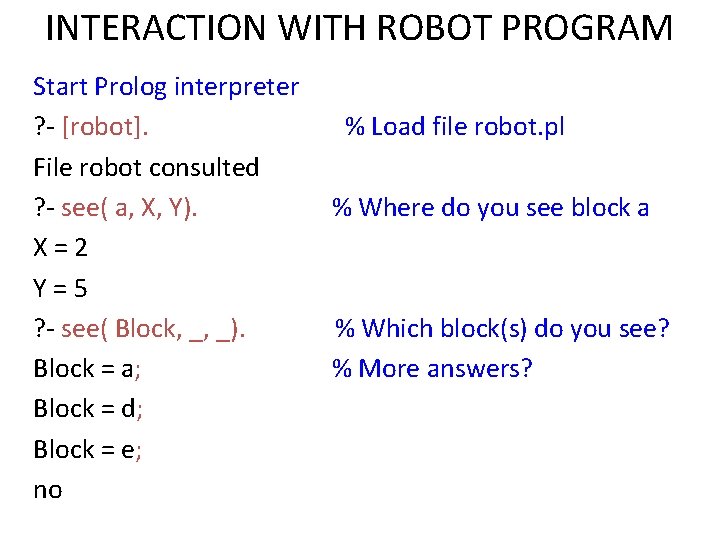 INTERACTION WITH ROBOT PROGRAM

Start Prolog interpreter

?- [robot]. % Load file robot.pl

File robot consulted

?- see( a, X, Y). % Where do you see block a

X = 2

Y = 5

?- see( Block, _, _). % Which block(s) do you see?

Block = a; % More answers?

Block = d;

Block = e;

no